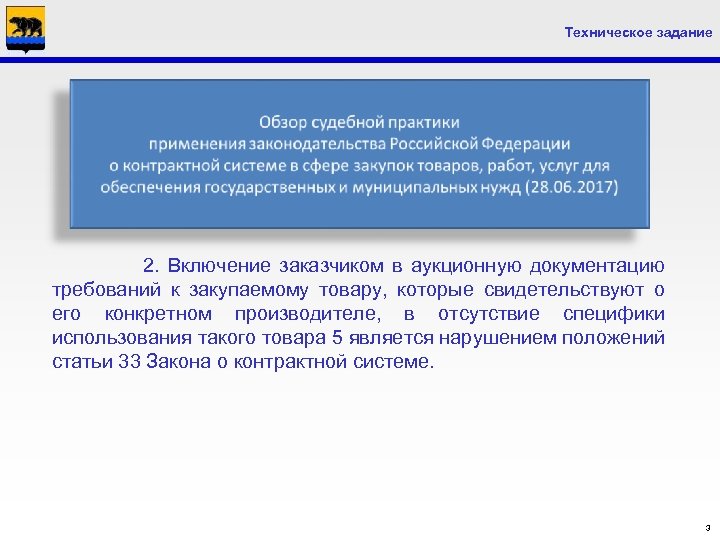 Техническое задание

Обзор судебной практики применения законодательства Российской Федерации о контрактной системе в сфере закупок товаров, работ, услуг для обеспечения государственных и муниципальных нужд (28.06.2017)

2. Включение заказчиком в аукционную документацию требований к закупаемому товару, которые свидетельствуют о его конкретном производителе, в отсутствие специфики использования такого товара 5 является нарушением положений статьи 33 Закона о контрактной системе.

3